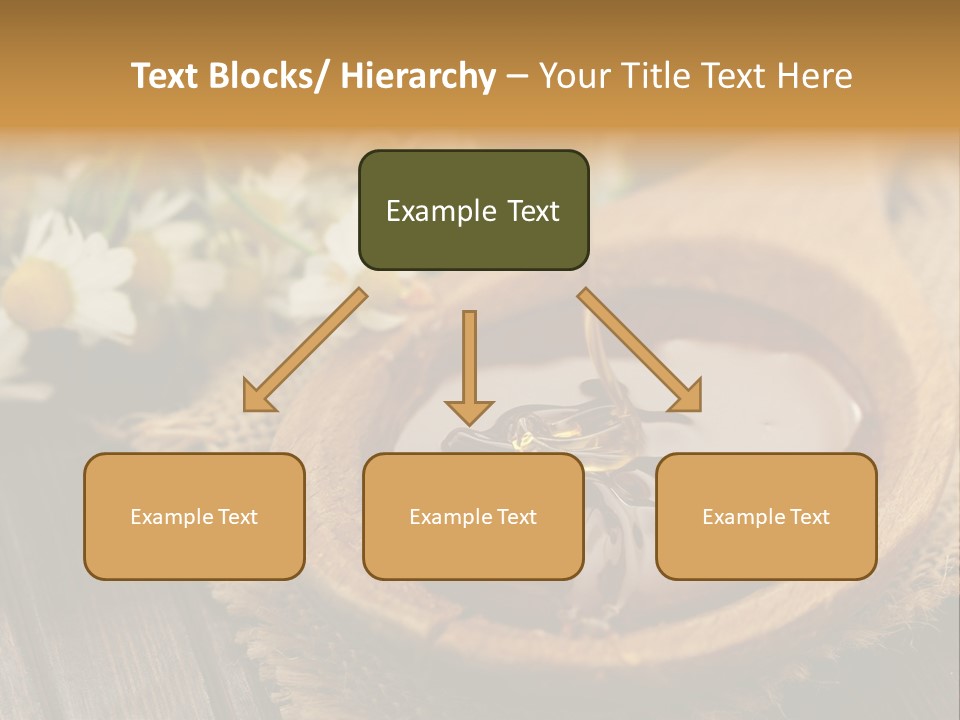 Text Blocks/ Hierarchy – Your Title Text Here

Example Text

Example Text

Example Text

Example Text